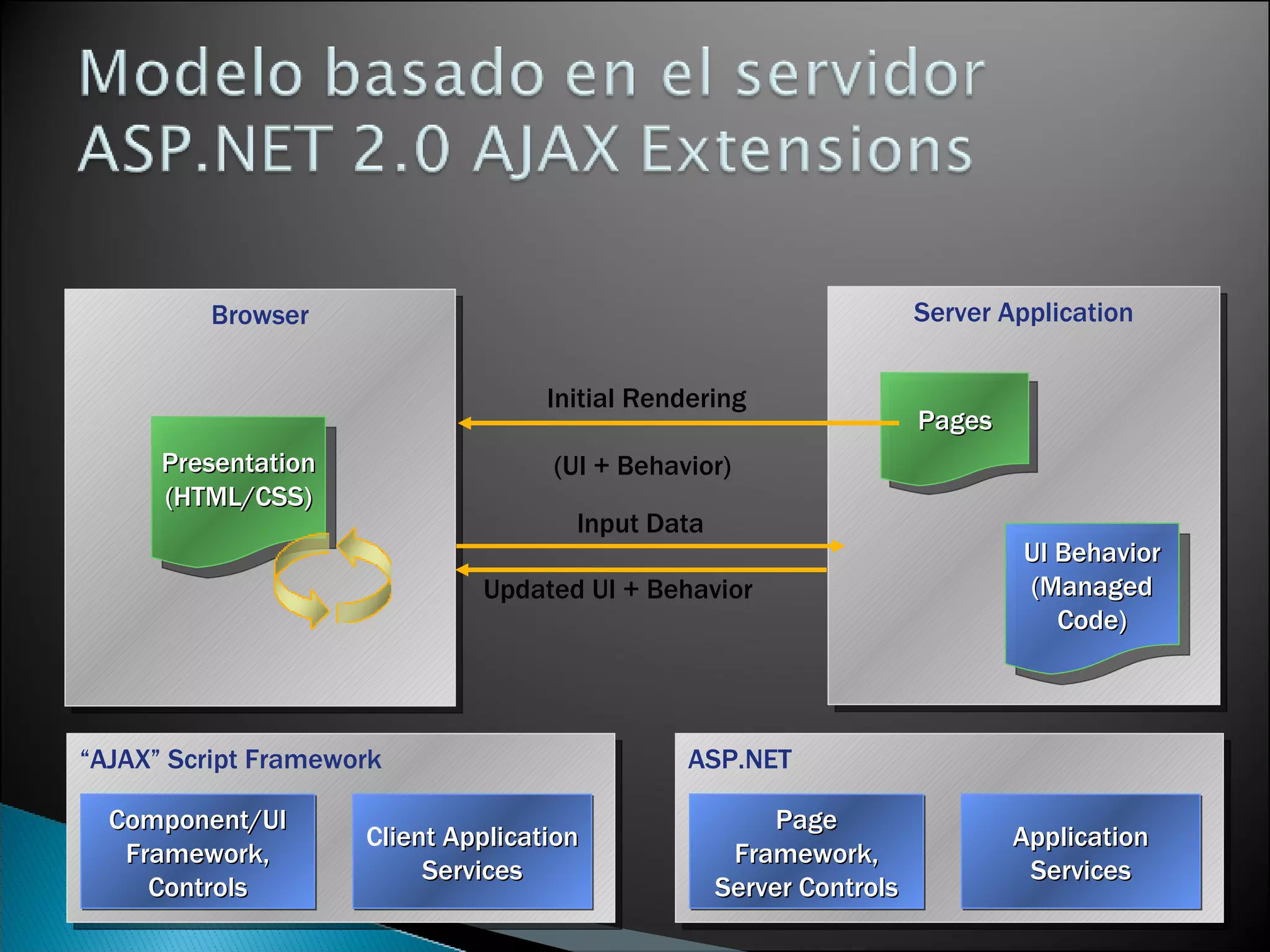 Modelo basado en el servidor
ASP.NET 2.0 AJAX Extensions

Browser

Presentation (HTML/CSS)

Initial Rendering

(UI + Behavior)

Input Data

Updated UI + Behavior

Server Application

Pages

UI Behavior (Managed Code)

“AJAX” Script Framework

Component/UI Framework, Controls

Client Application Services

ASP.NET

Page Framework, Server Controls

Application Services